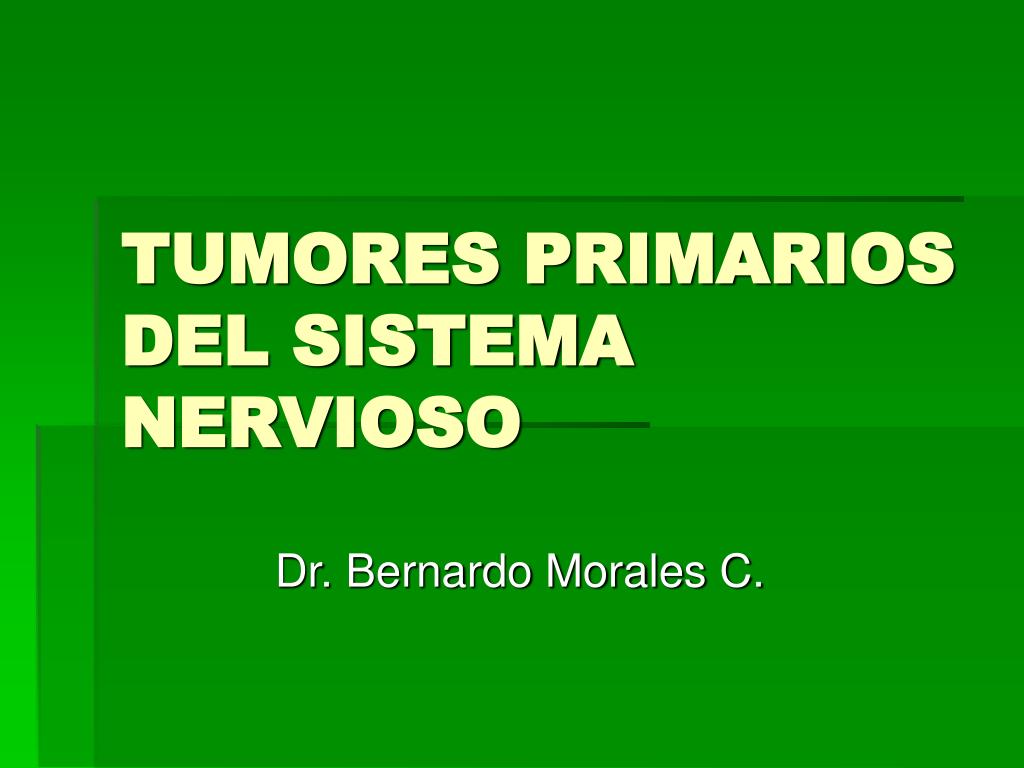 TUMORES PRIMARIOS DEL SISTEMA NERVIOSO

Dr. Bernardo Morales C.